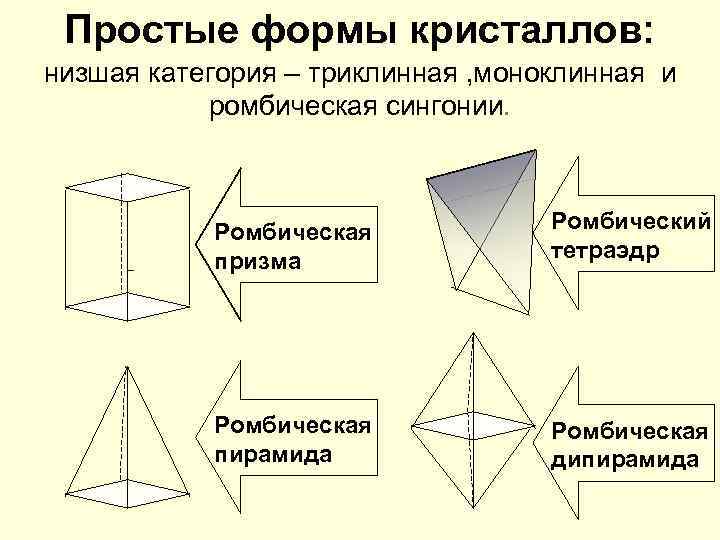 Простые формы кристаллов:
низшая категория – триклинная ,моноклинная и ромбическая сингонии.

Ромбическая призма

Ромбический тетраэдр

Ромбическая пирамида

Ромбическая дипирамида